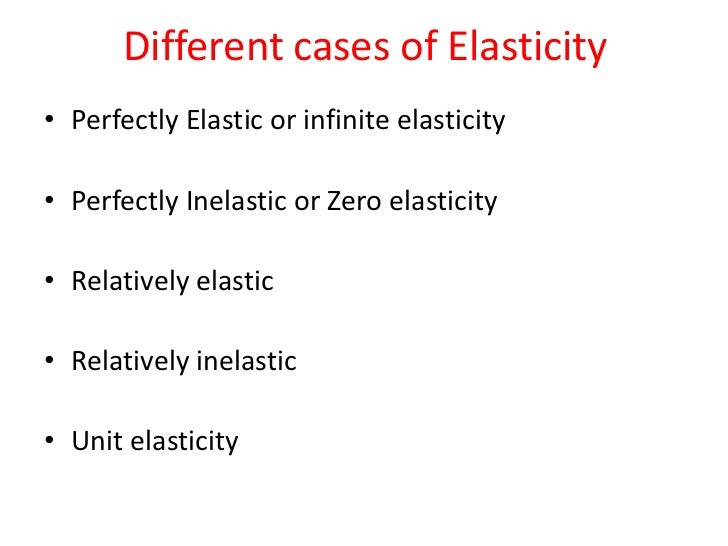 Different cases of Elasticity

• Perfectly Elastic or infinite elasticity

• Perfectly Inelastic or Zero elasticity

• Relatively elastic

• Relatively inelastic

• Unit elasticity